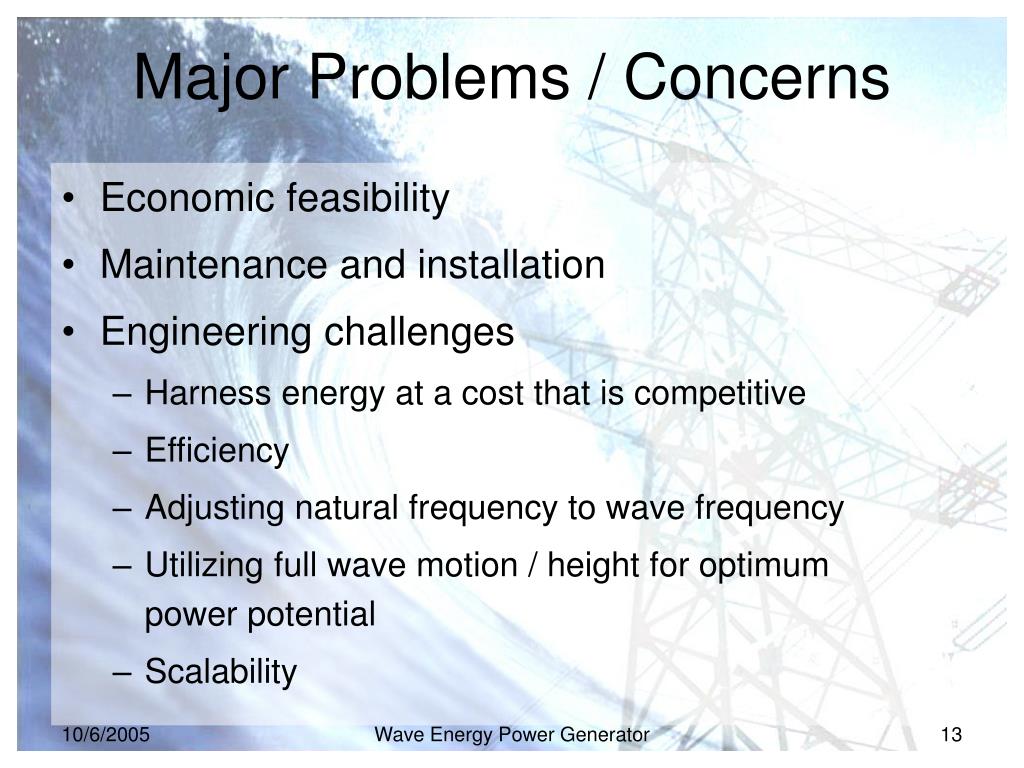 Major Problems / Concerns

• Economic feasibility
• Maintenance and installation
• Engineering challenges
– Harness energy at a cost that is competitive
– Efficiency
– Adjusting natural frequency to wave frequency
– Utilizing full wave motion / height for optimum power potential
– Scalability

10/6/2005 Wave Energy Power Generator 13